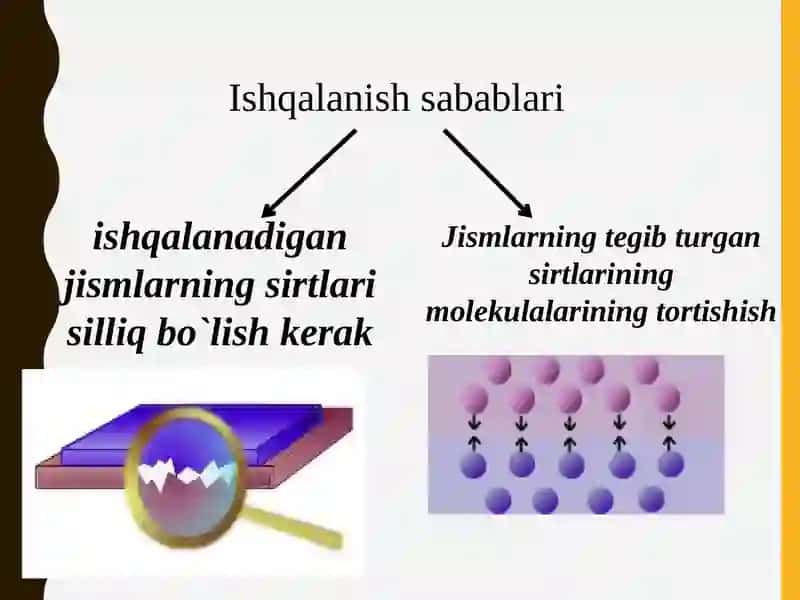 Ishqalanish sabablari

ishqalanadigan jismlarning sirtlari silliq bo`lish kerak

Jismlarning tegib turgan sirtlarining molekulalarining tortishish